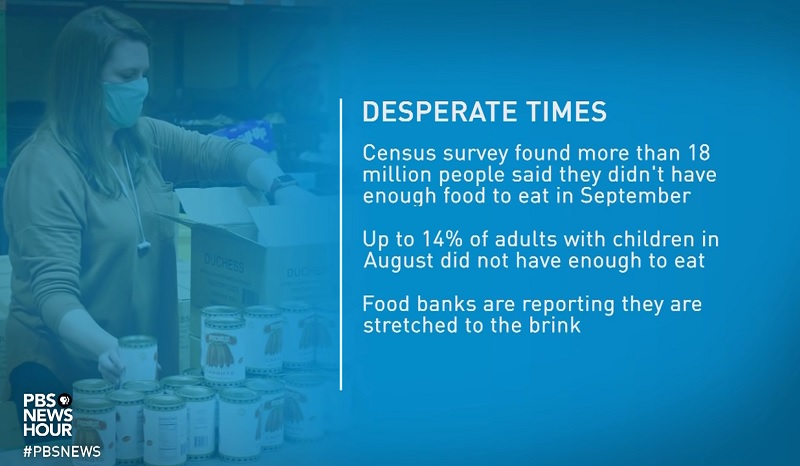 DESPERATE TIMES

Census survey found more than 18 million people said they didn't have enough food to eat in September

Up to 14% of adults with children in August did not have enough to eat

Food banks are reporting they are stretched to the brink

DUCHESS

DUCHESS

PBS NEWS HOUR

#PBSNEWS